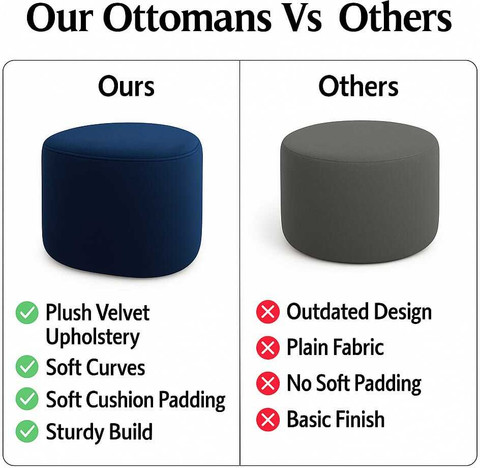 Our Ottomans Vs Others

Ours

Plush Velvet Upholstery
Soft Curves
Soft Cushion Padding
Sturdy Build

Others

Outdated Design
Plain Fabric
No Soft Padding
Basic Finish